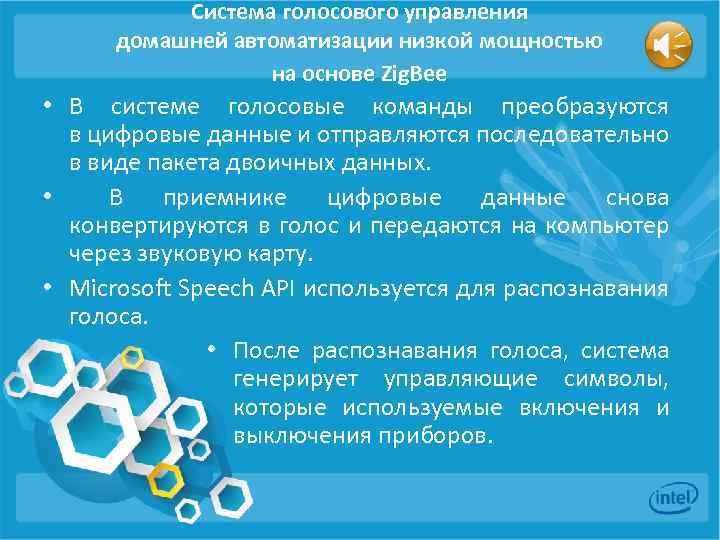 Система голосового управления домашней автоматизации низкой мощностью на основе ZigBee

• В системе голосовые команды преобразуются в цифровые данные и отправляются последовательно в виде пакета двоичных данных.

• В приемнике цифровые данные снова конвертируются в голос и передаются на компьютер через звуковую карту.

• Microsoft Speech API используется для распознавания голоса.

• После распознавания голоса, система генерирует управляющие символы, которые используемые включения и выключения приборов.

intel